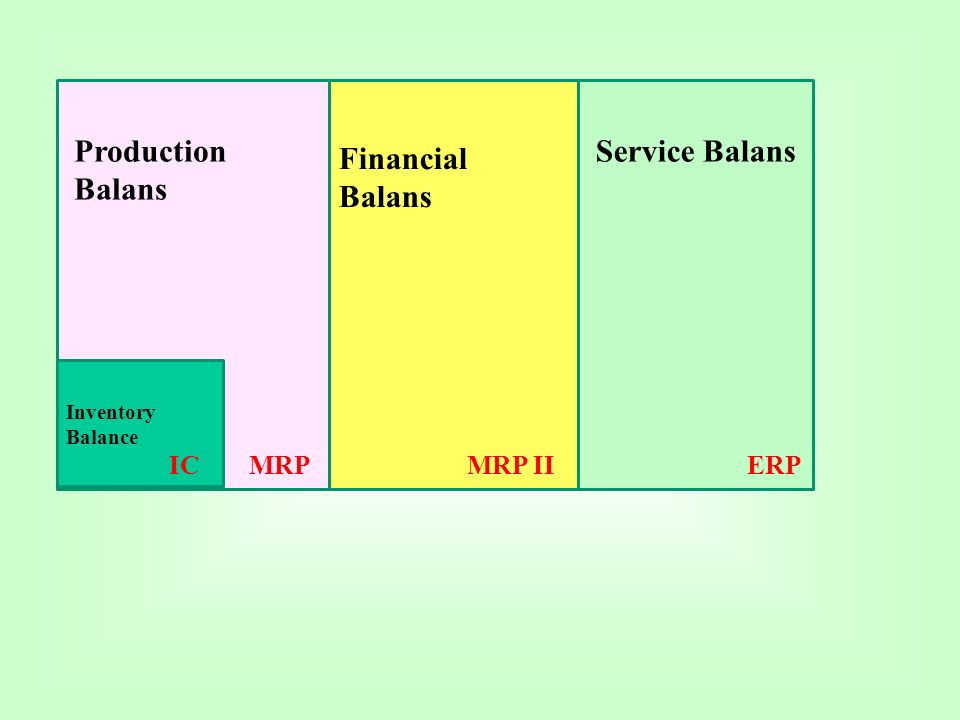 Production Balans

Inventory Balance

IC

MRP

Financial Balans

MRP II

Service Balans

ERP